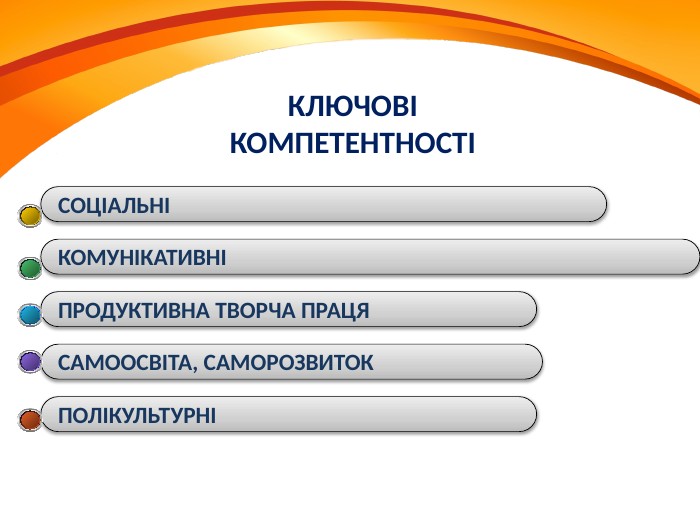 КЛЮЧОВІ КОМПЕТЕНТНОСТІ

СОЦІАЛЬНІ

КОМУНІКАТИВНІ

ПРОДУКТИВНА ТВОРЧА ПРАЦЯ

САМООСВІТА, САМОРОЗВИТОК

ПОЛІКУЛЬТУРНІ